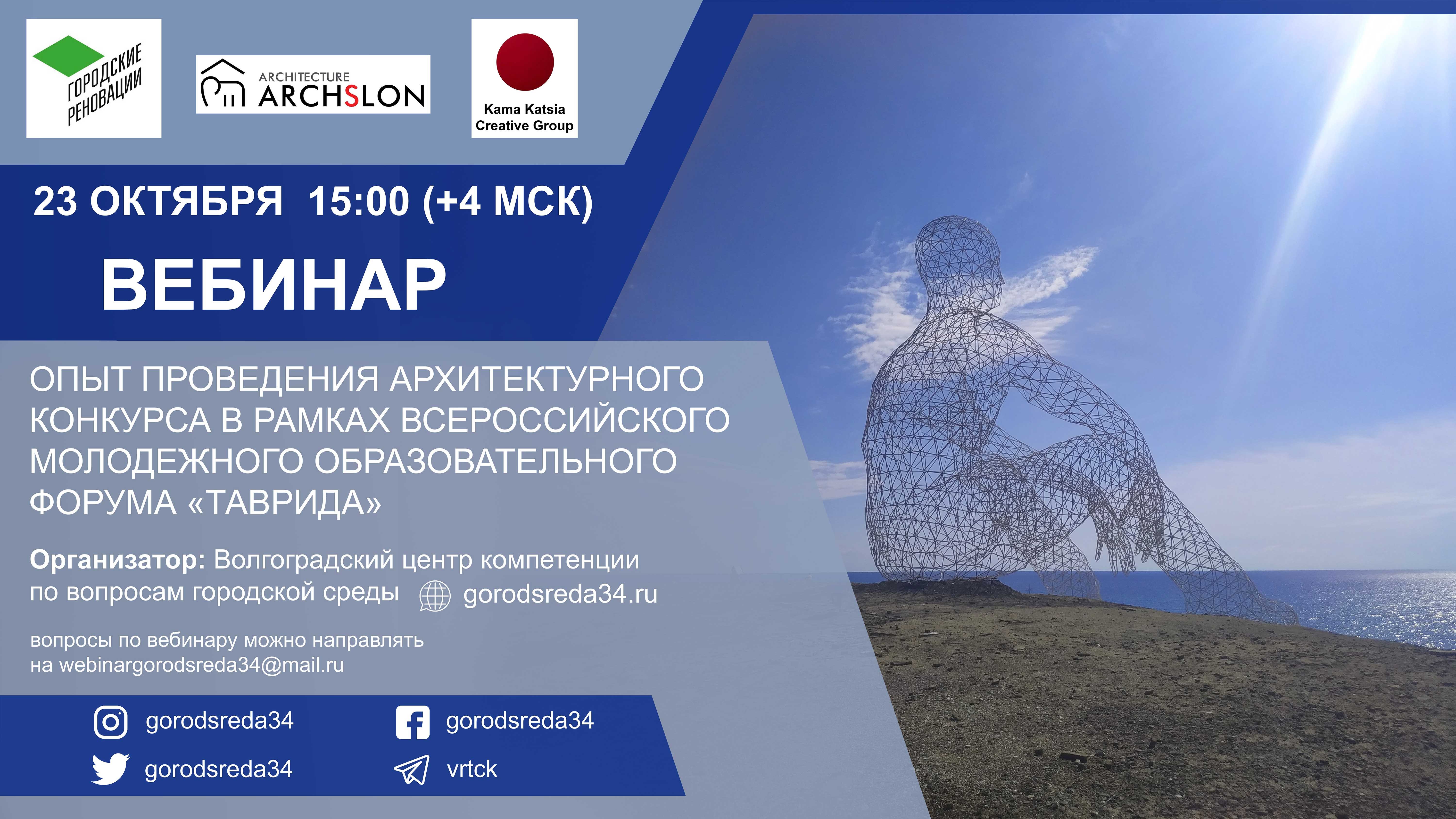 ГОРОДСКИЕ РЕНОВАЦИИ

ARCHITECTURE ARCHSLON

Kama Katsia Creative Group

23 ОКТЯБРЯ 15:00 (+4 МСК)

ВЕБИНАР

ОПЫТ ПРОВЕДЕНИЯ АРХИТЕКТУРНОГО КОНКУРСА В РАМКАХ ВСЕРОССИЙСКОГО МОЛОДЕЖНОГО ОБРАЗОВАТЕЛЬНОГО ФОРУМА «ТАВРИДА»

Организатор: Волгоградский центр компетенции по вопросам городской среды gorodsreda34.ru

вопросы по вебинару можно направлять на webinargorodsreda34@mail.ru

gorodsreda34
gorodsreda34
gorodsreda34
vrtck